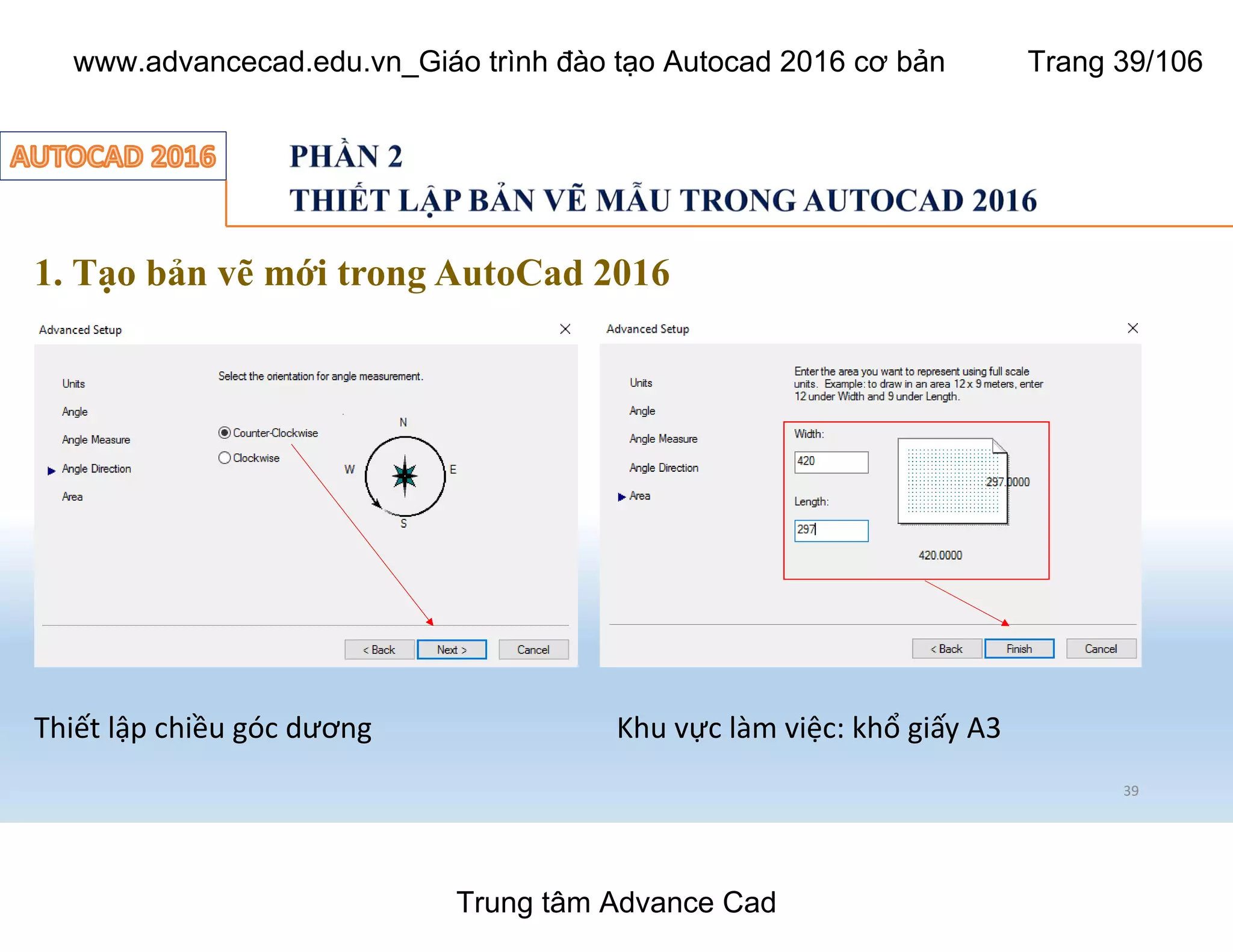 www.advancecad.edu.vn_Giáo trình đào tạo Autocad 2016 cơ bản Trang 39/106

AUTOCAD 2016

PHẦN 2
THIẾT LẬP BẢN VẼ MẪU TRONG AUTOCAD 2016

1. Tạo bản vẽ mới trong AutoCad 2016

Advanced Setup

Units
Angle
Angle Measure
Angle Direction
Area

Select the orientation for angle measurement.

Counter-Clockwise
Clockwise

N
W
E
S

< Back
Next >
Cancel

Advanced Setup

Units
Angle
Angle Measure
Angle Direction
Area

Enter the area you want to represent using full scale units. Example: to draw in an area 12 x 9 meters, enter 12 under Width and 9 under Length.

Width:
420

Length:
297

297.0000

420.0000

< Back
Finish
Cancel

Thiết lập chiều góc dương

Khu vực làm việc: khổ giấy A3

39

Trung tâm Advance Cad